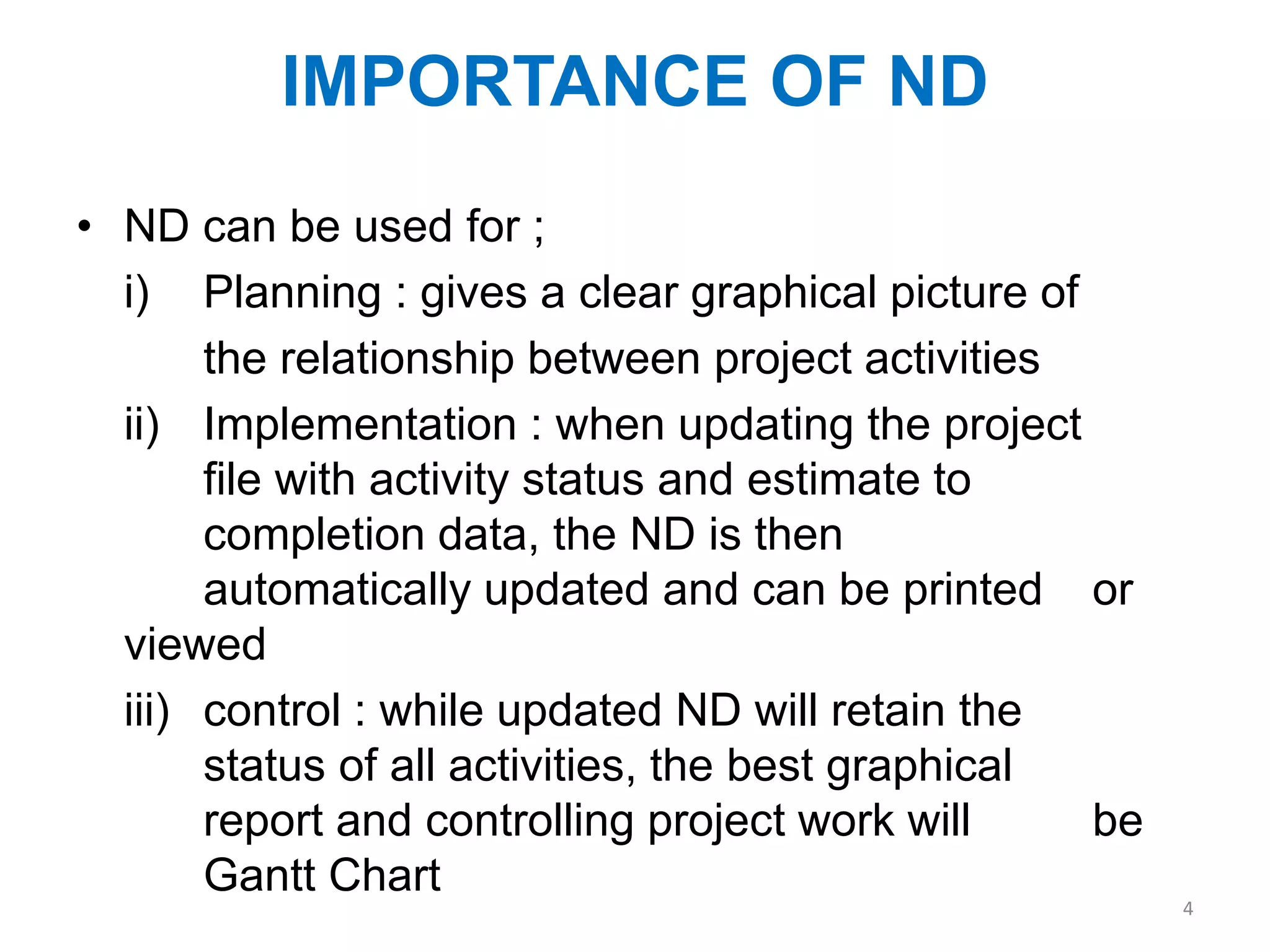 IMPORTANCE OF ND

• ND can be used for ;

i) Planning : gives a clear graphical picture of the relationship between project activities

ii) Implementation : when updating the project file with activity status and estimate to completion data, the ND is then automatically updated and can be printed or viewed

iii) control : while updated ND will retain the status of all activities, the best graphical report and controlling project work will be Gantt Chart

4